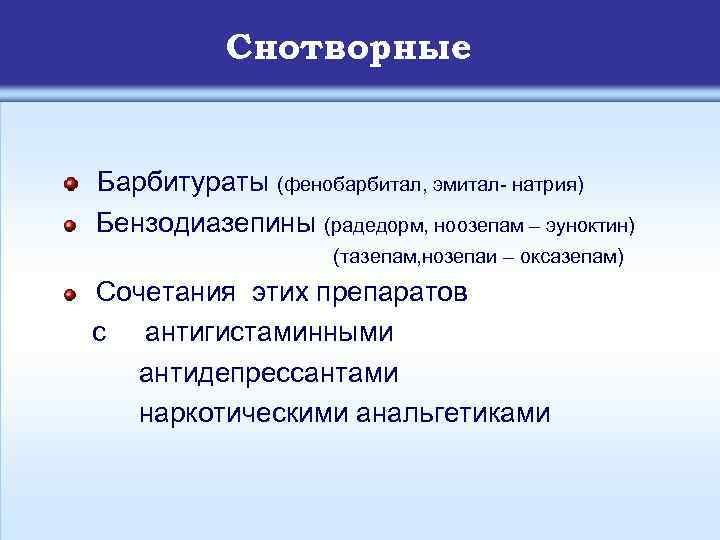 Снотворные

Барбитураты (фенобарбитал, эмитал- натрия)

Бензодиазепины (радедорм, ноозепам – эуноктин)
(тазепам,нозепаи – оксазепам)

Сочетания этих препаратов
с антигистаминными
антидепрессантами
наркотическими анальгетиками